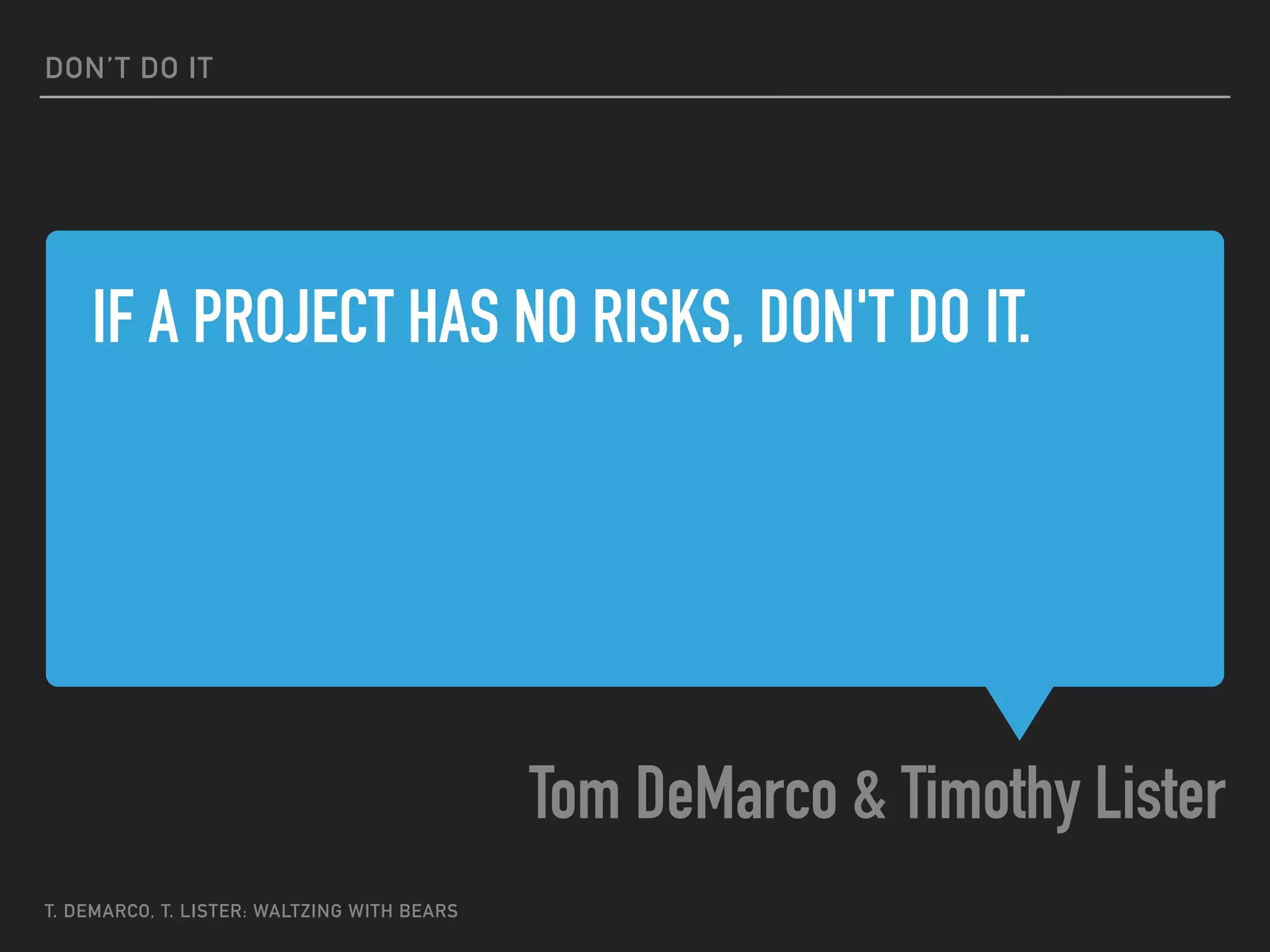 DON'T DO IT

IF A PROJECT HAS NO RISKS, DON'T DO IT.

Tom DeMarco & Timothy Lister

T. DEMARCO, T. LISTER: WALTZING WITH BEARS